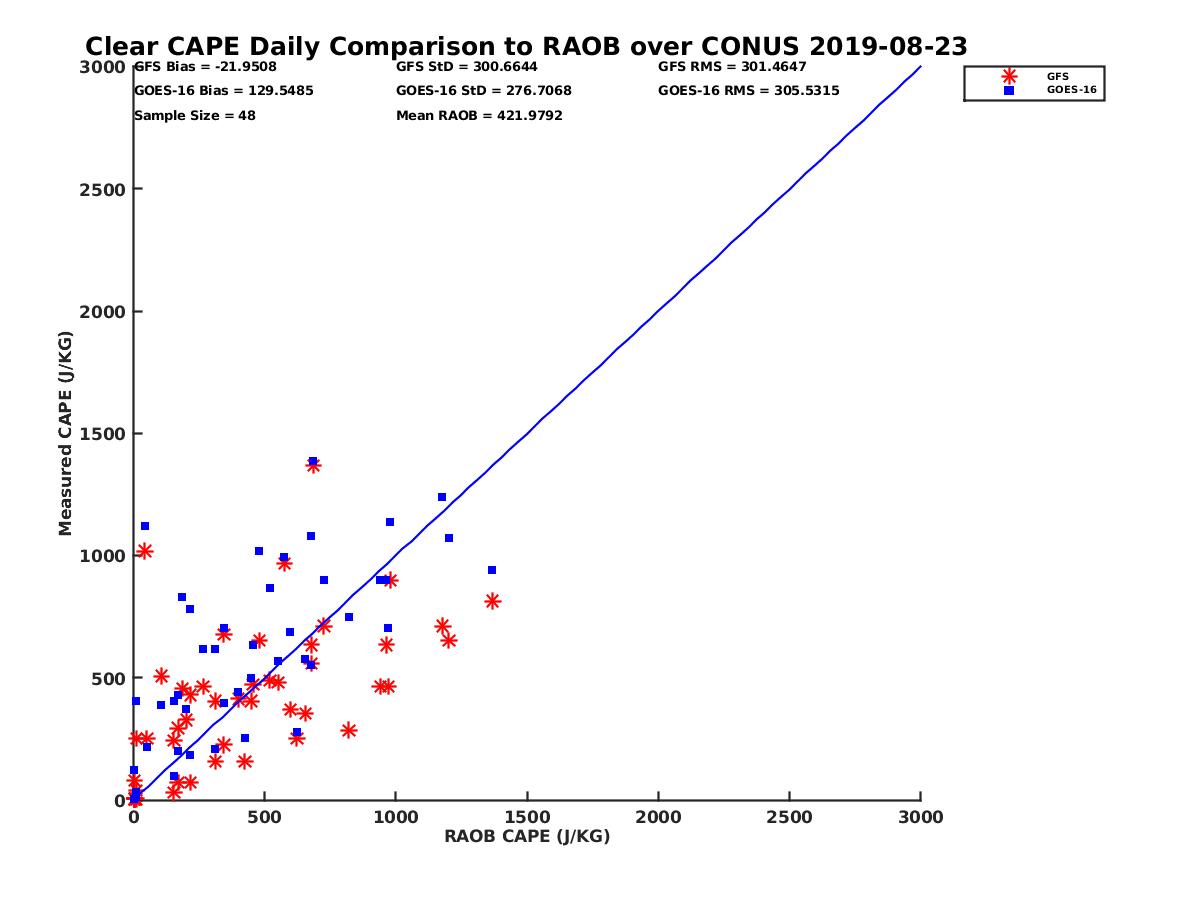 Clear CAPE Daily Comparison to RAOB over CONUS 2019-08-23

GFS Bias = -21.9508
GOES-16 Bias = 129.5485
Sample Size = 48

GFS StD = 300.6644
GOES-16 StD = 276.7068
Mean RAOB = 421.9792

GFS RMS = 301.4647
GOES-16 RMS = 305.5315

GFS
GOES-16

Measured CAPE (J/KG)

3000
2500
2000
1500
1000
500
0

0
500
1000
1500
2000
2500
3000

RAOB CAPE (J/KG)